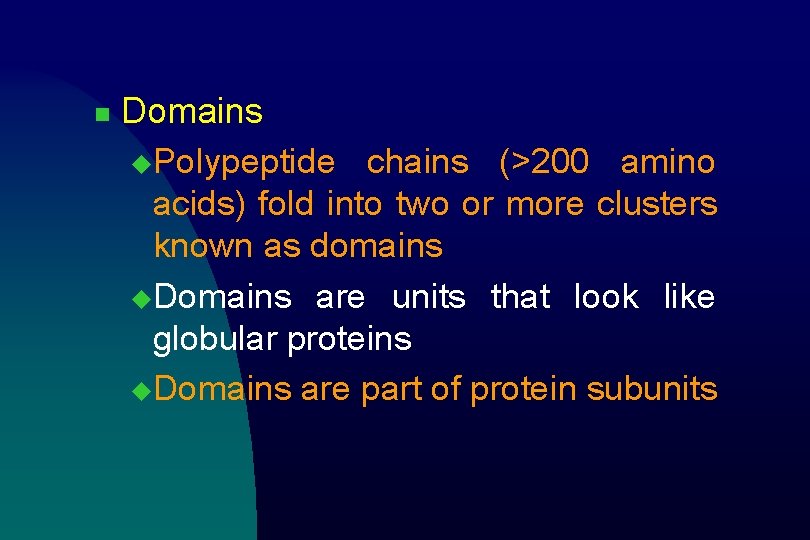 Domains

Polypeptide chains (>200 amino acids) fold into two or more clusters known as domains

Domains are units that look like globular proteins

Domains are part of protein subunits